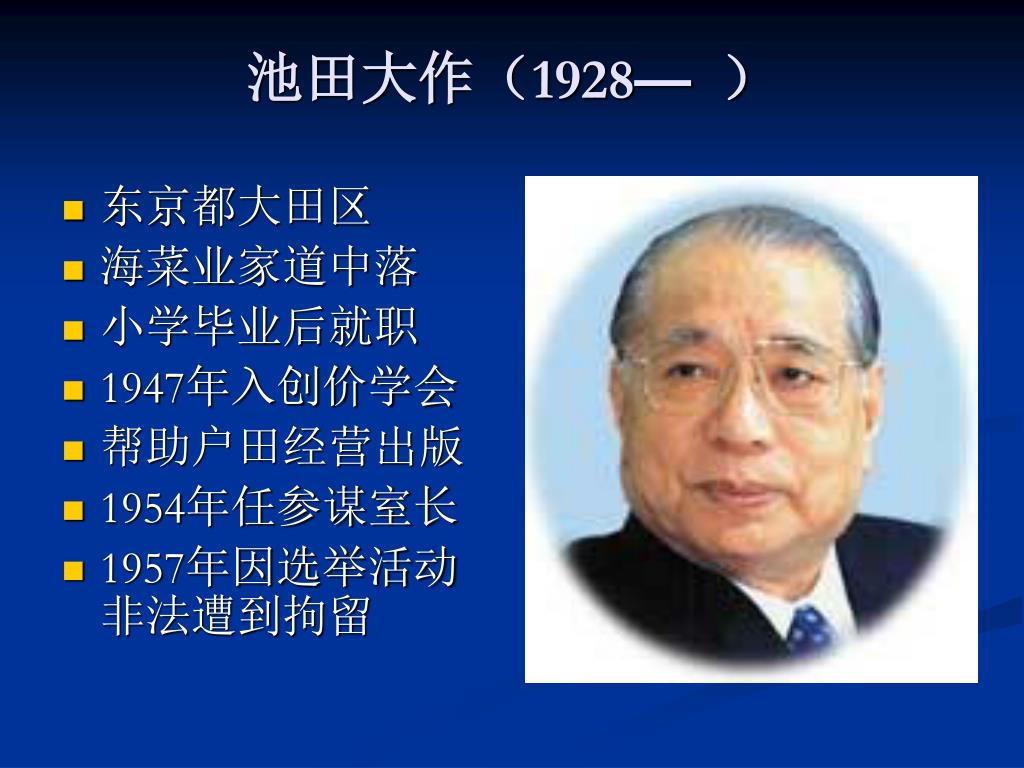 池田大作（1928— ）

- 东京都大田区
- 海菜业家道中落
- 小学毕业后就职
- 1947年入创价学会
- 帮助户田经营出版
- 1954年任参谋室长
- 1957年因选举活动非法遭到拘留